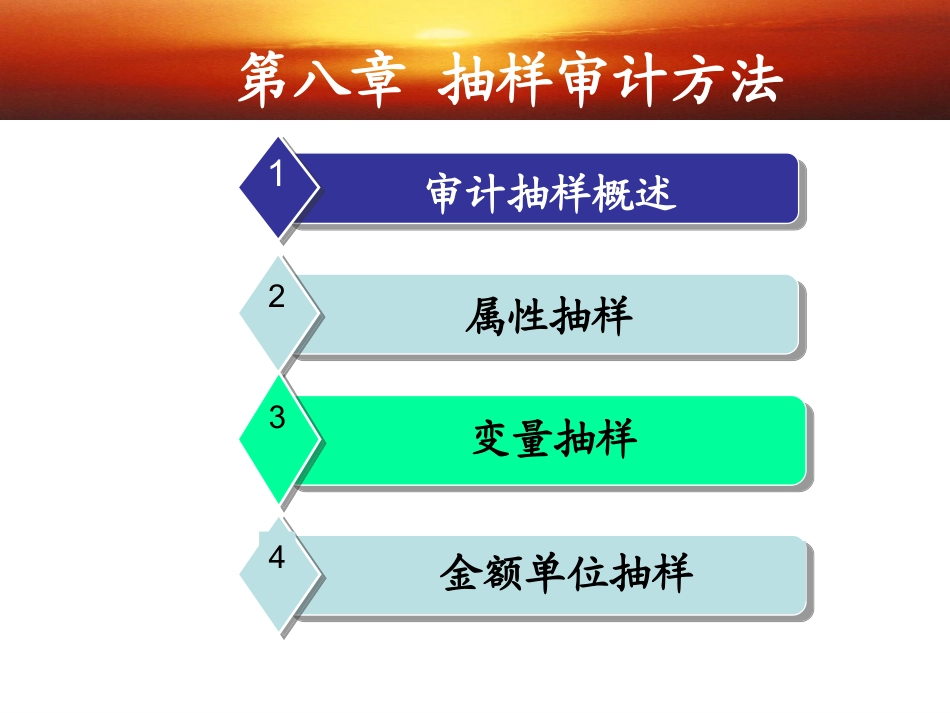 第八章 抽样审计方法

1 审计抽样概述

2 属性抽样

3 变量抽样

4 金额单位抽样